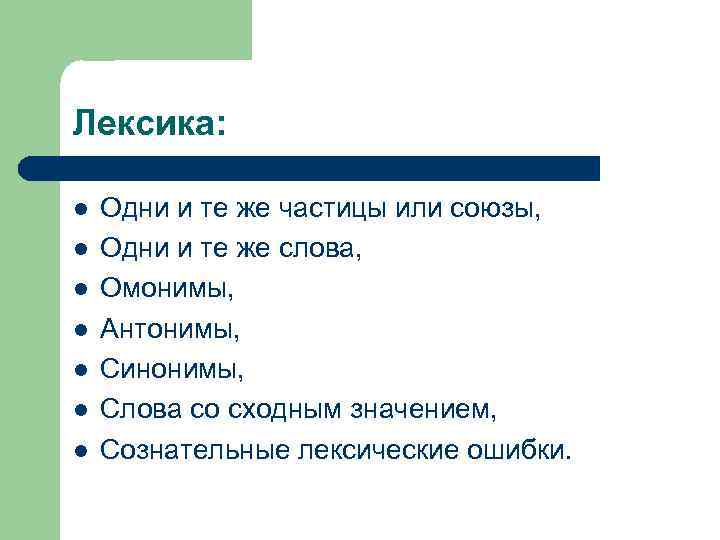 Лексика:

- Одни и те же частицы или союзы,
- Одни и те же слова,
- Омонимы,
- Антонимы,
- Синонимы,
- Слова со сходным значением,
- Сознательные лексические ошибки.